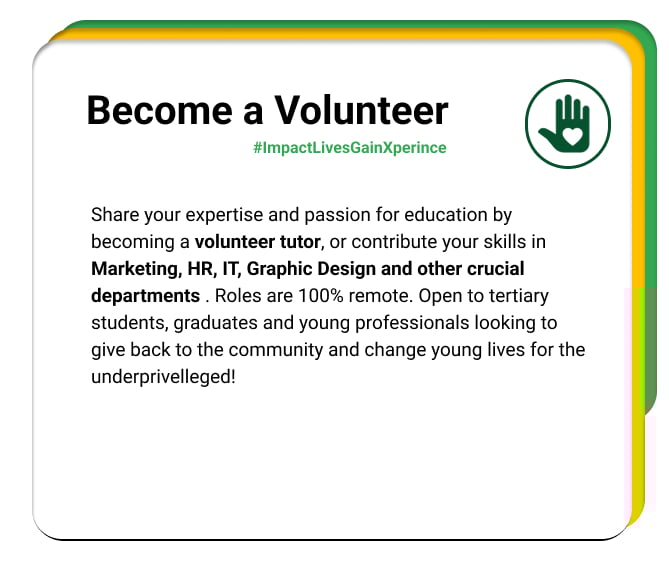 Become a Volunteer

#ImpactLivesGainXperince

Share your expertise and passion for education by becoming a volunteer tutor, or contribute your skills in Marketing, HR, IT, Graphic Design and other crucial departments . Roles are 100% remote. Open to tertiary students, graduates and young professionals looking to give back to the community and change young lives for the underprivelleged!